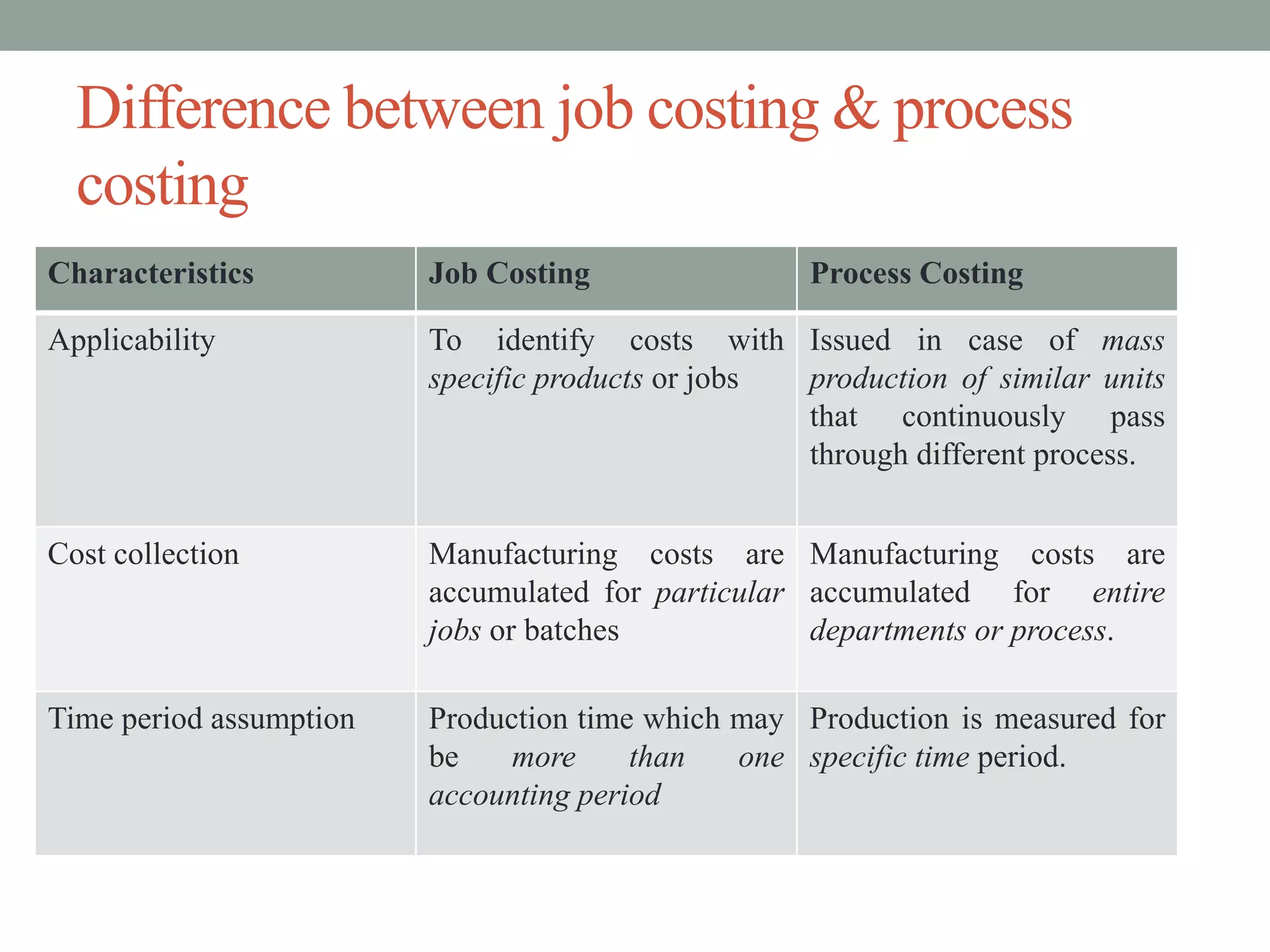 Difference between job costing & process costing

| Characteristics | Job Costing | Process Costing |
|---|---|---|
| Applicability | To identify costs with specific products or jobs | Issued in case of mass production of similar units that continuously pass through different process. |
| Cost collection | Manufacturing costs are accumulated for particular jobs or batches | Manufacturing costs are accumulated for entire departments or process. |
| Time period assumption | Production time which may be more than one accounting period | Production is measured for specific time period. |